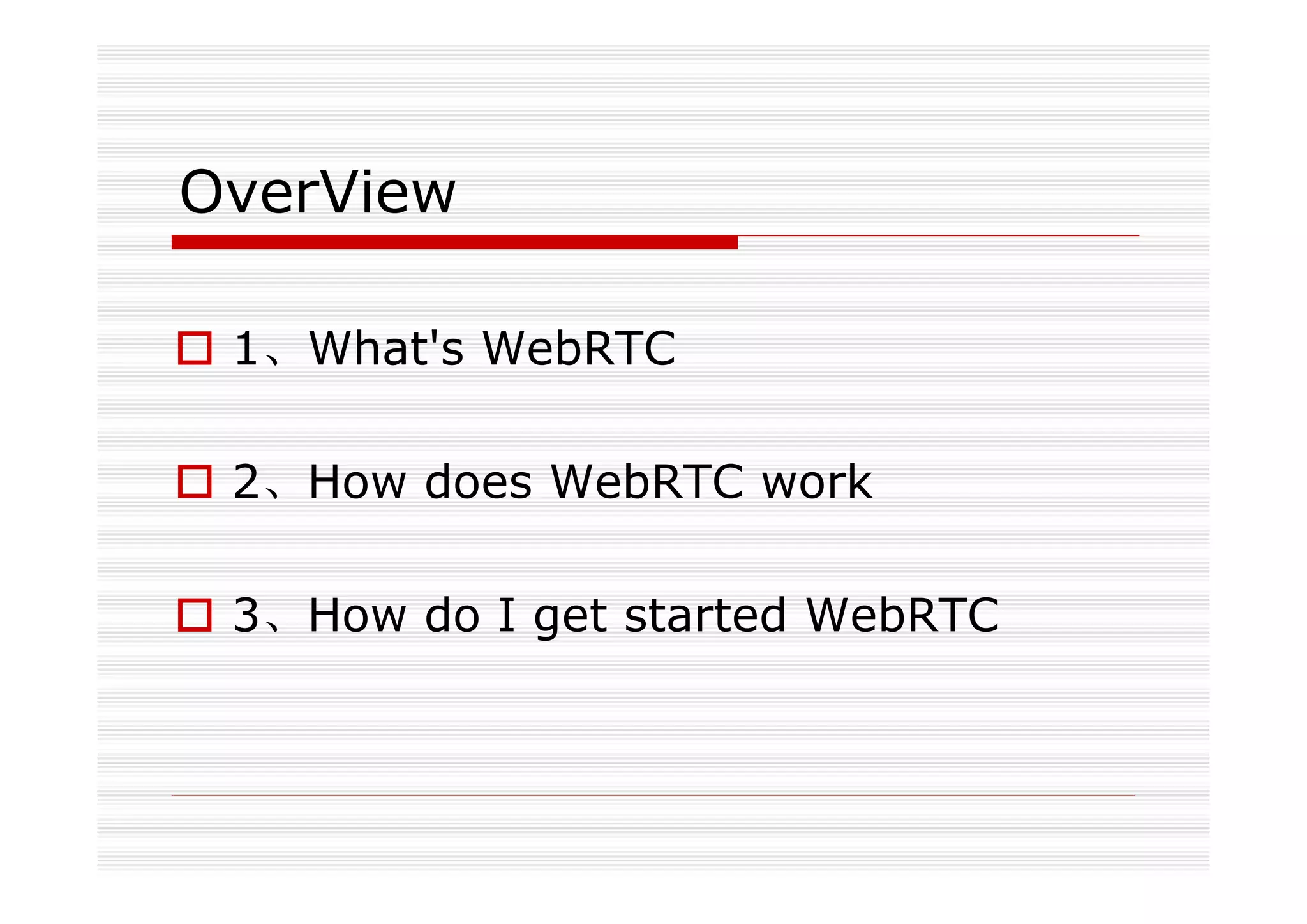 OverView

1、What's WebRTC

2、How does WebRTC work

3、How do I get started WebRTC